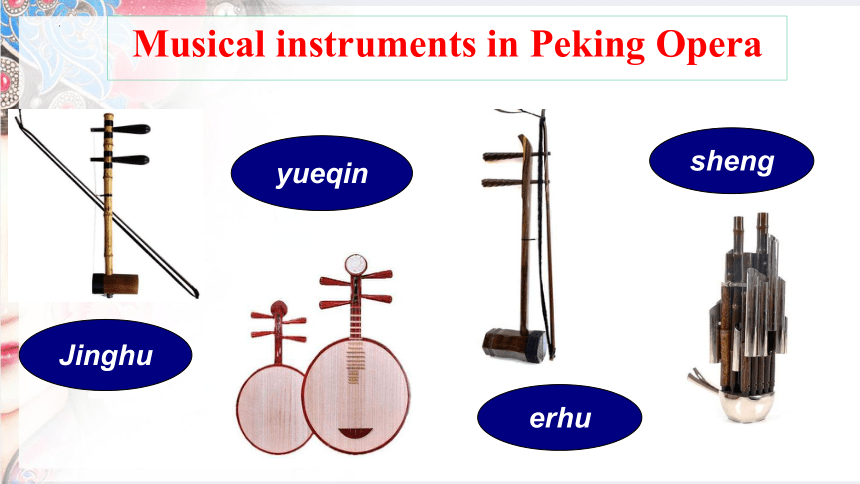 Musical instruments in Peking Opera

yueqin

sheng

Jinghu

erhu